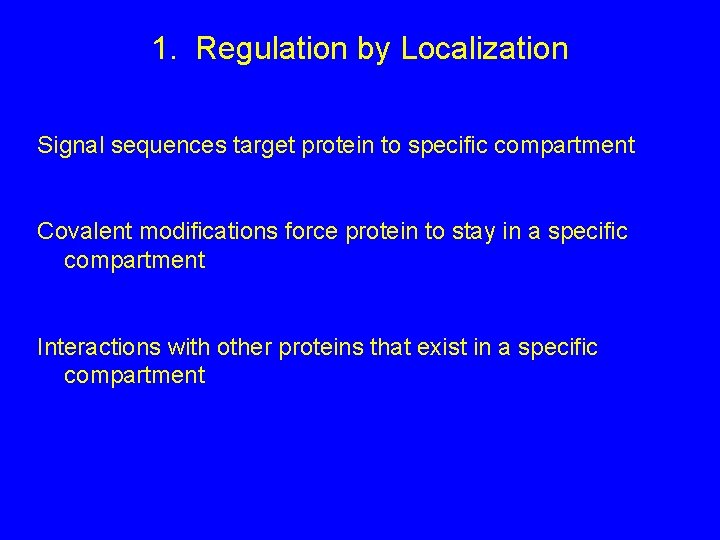 1. Regulation by Localization

Signal sequences target protein to specific compartment

Covalent modifications force protein to stay in a specific compartment

Interactions with other proteins that exist in a specific compartment